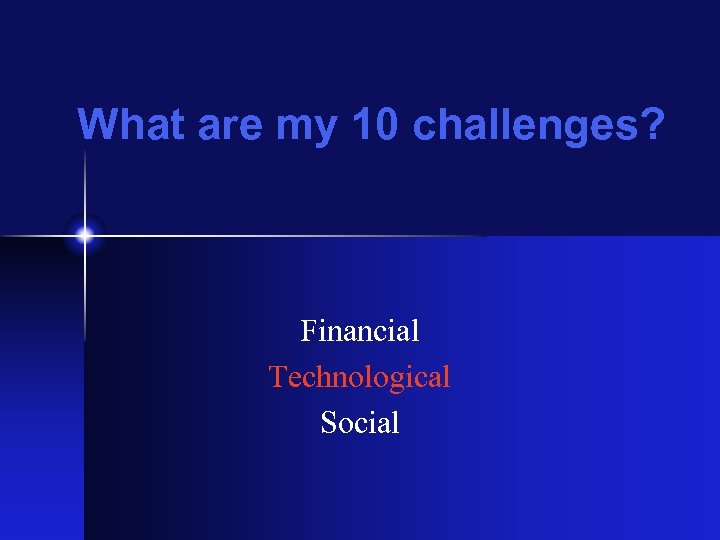 What are my 10 challenges?

Financial
Technological
Social